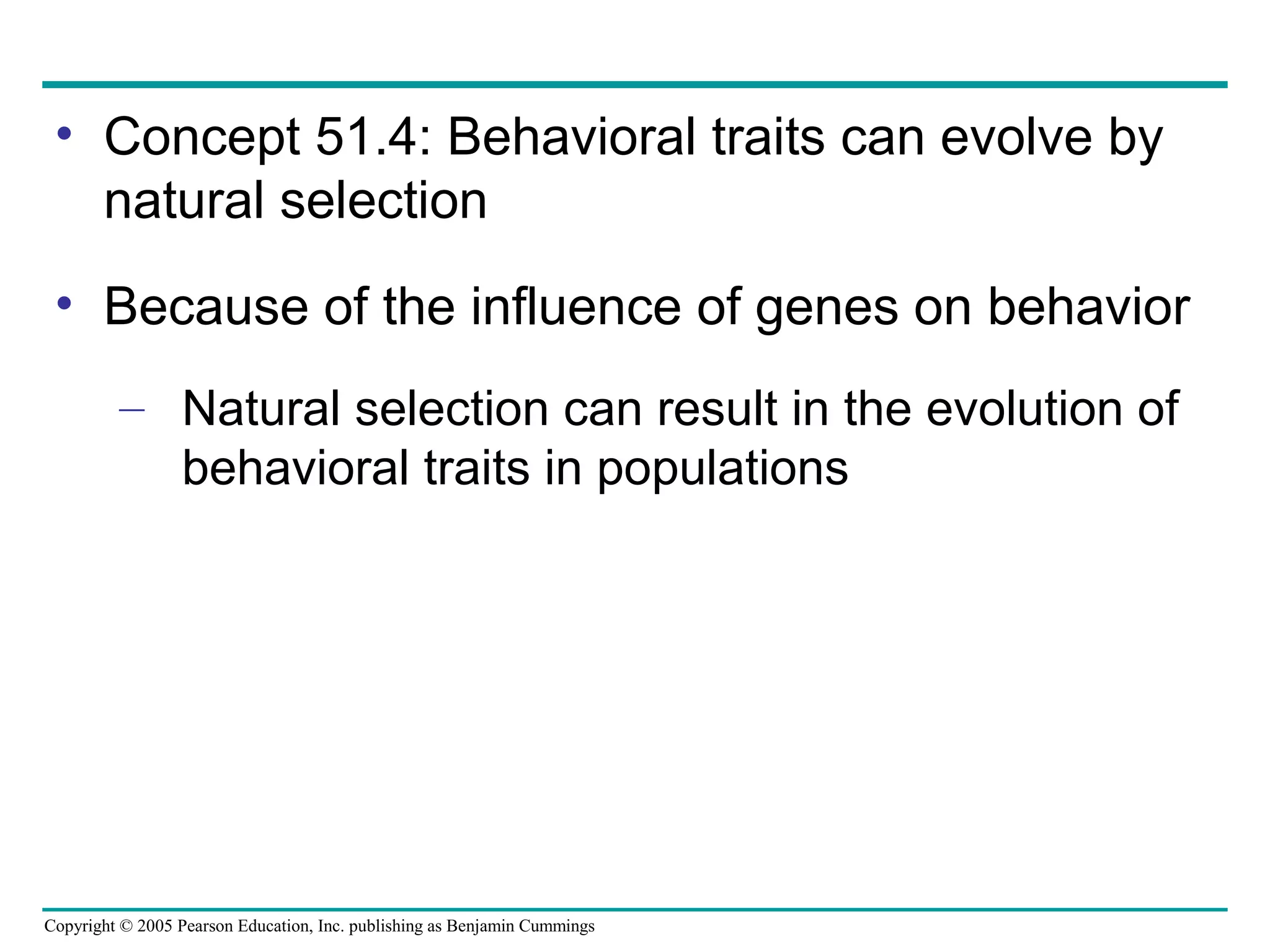 • Concept 51.4: Behavioral traits can evolve by natural selection

• Because of the influence of genes on behavior

– Natural selection can result in the evolution of behavioral traits in populations

Copyright © 2005 Pearson Education, Inc. publishing as Benjamin Cummings